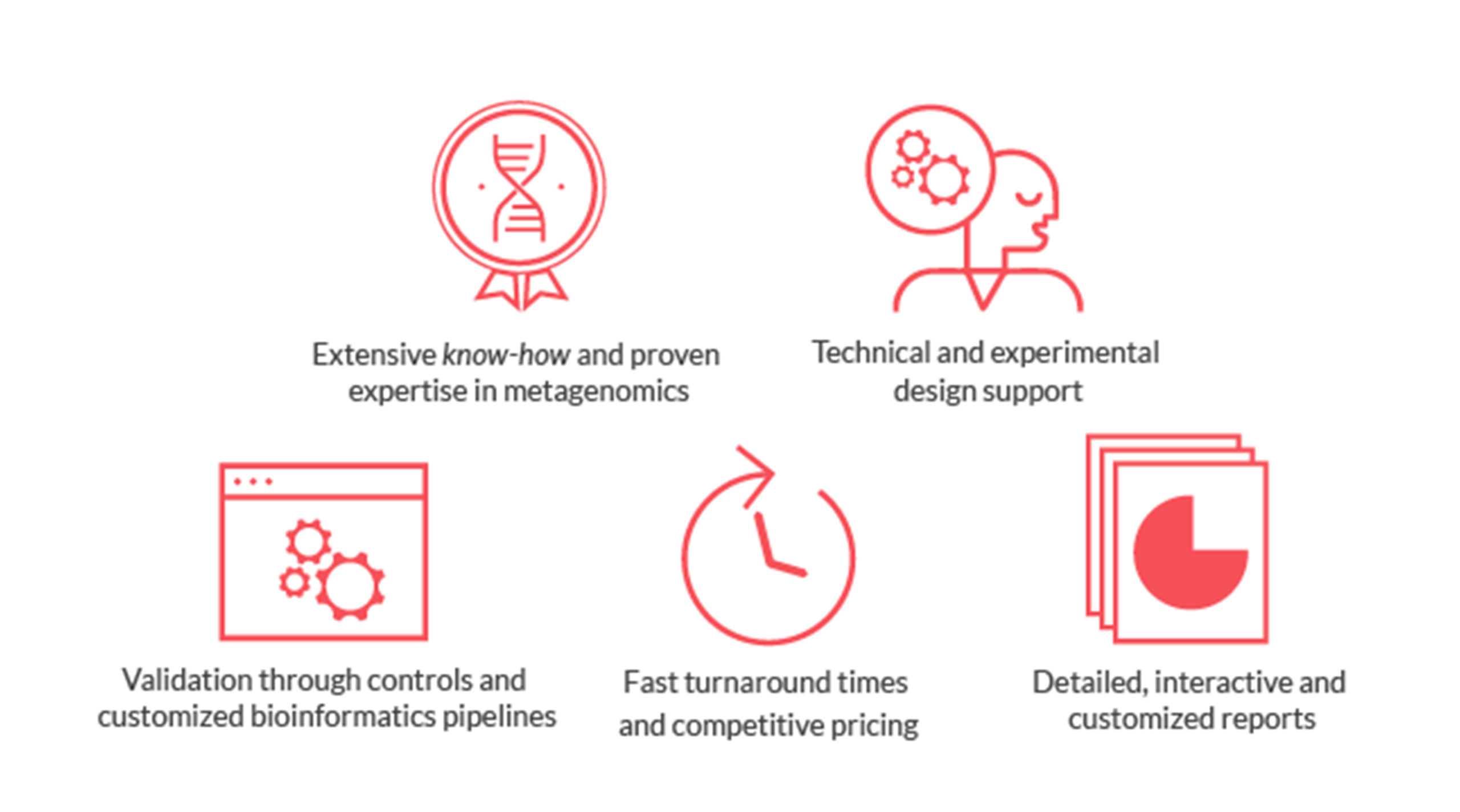 Extensive know-how and proven expertise in metagenomics

Technical and experimental design support

Validation through controls and customized bioinformatics pipelines

Fast turnaround times and competitive pricing

Detailed, interactive and customized reports